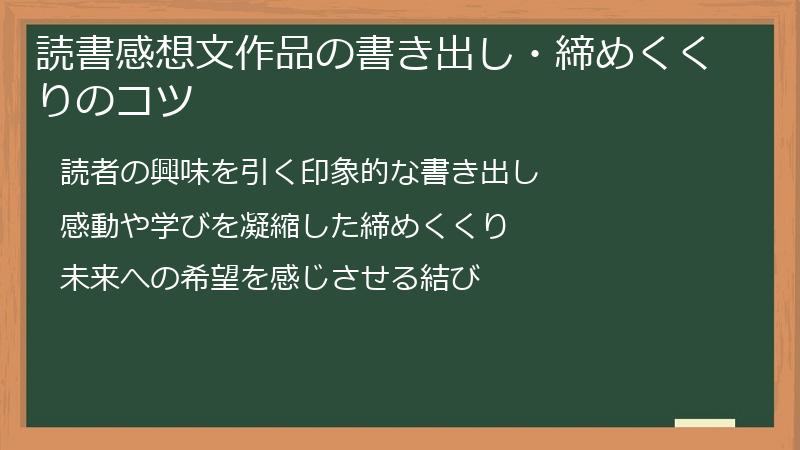 読書感想文作品の書き出し・締めくくりのコツ

読者の興味を引く印象的な書き出し

感動や学びを凝縮した締めくくり

未来への希望を感じさせる結び